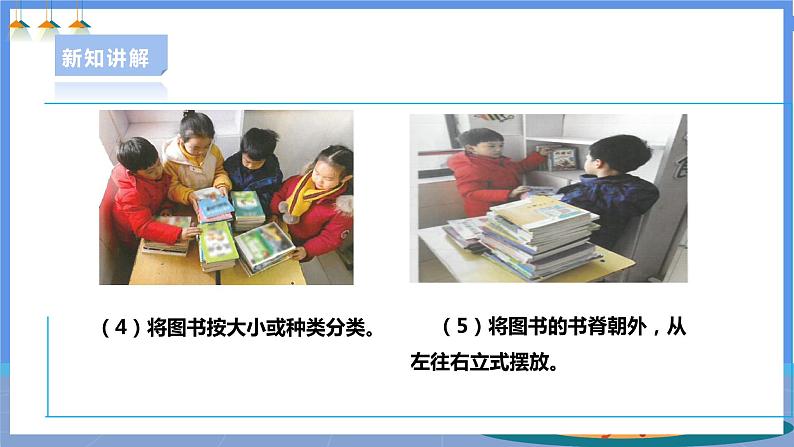 新知讲解

（4）将图书按大小或种类分类。

（5）将图书的书脊朝外，从左往右立式摆放。